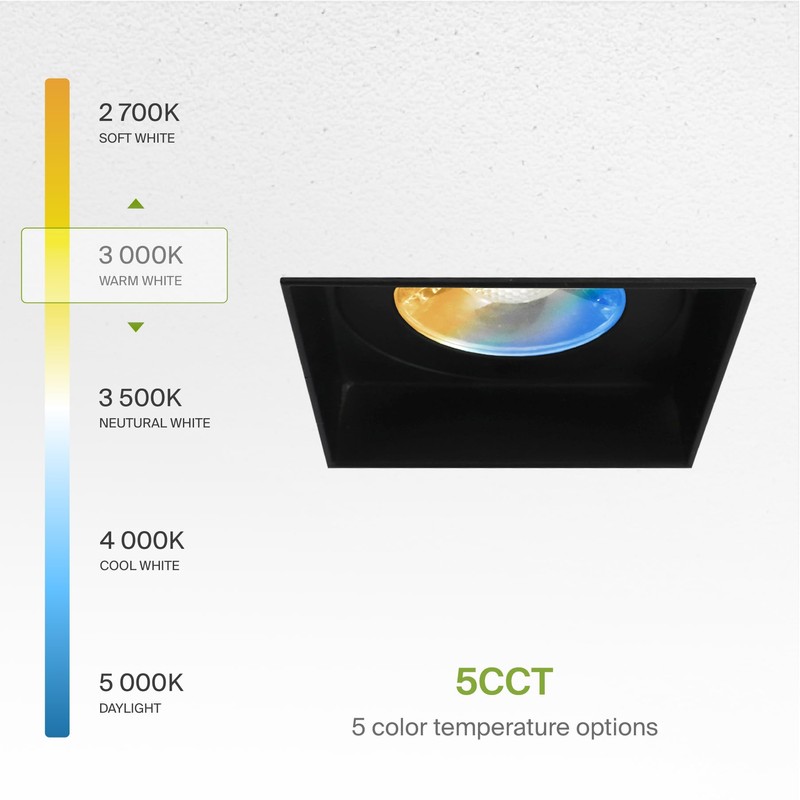 2 700K
SOFT WHITE

3 000K
WARM WHITE

3 500K
NEUTURAL WHITE

4 000K
COOL WHITE

5 000K
DAYLIGHT

5CCT
5 color temperature options